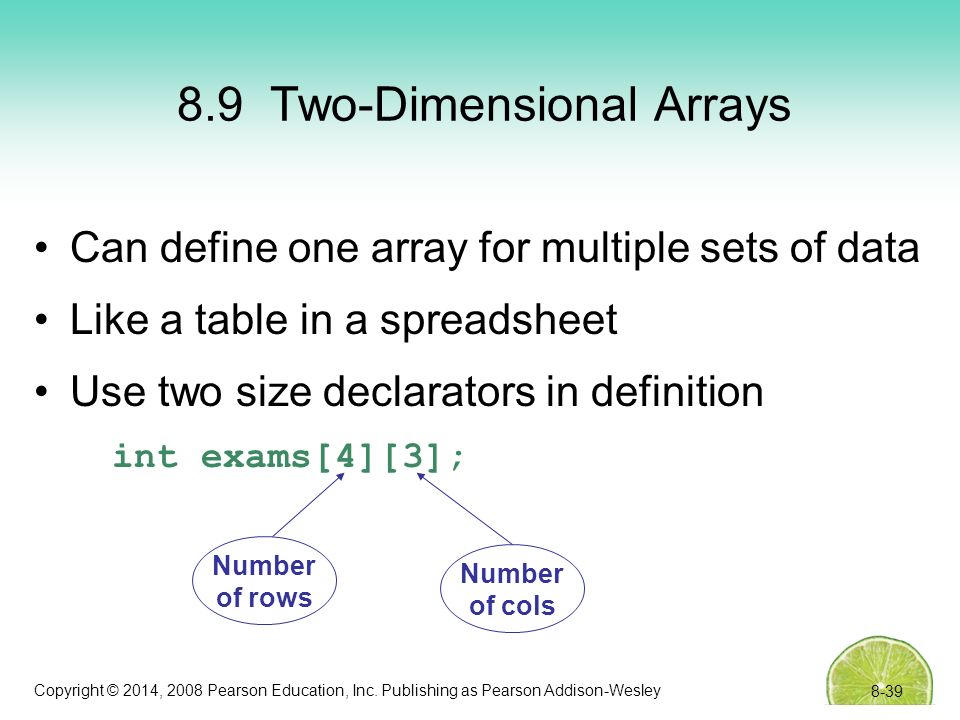 8.9 Two-Dimensional Arrays

• Can define one array for multiple sets of data
• Like a table in a spreadsheet
• Use two size declarators in definition

int exams[4][3];

Number of rows

Number of cols

Copyright © 2014, 2008 Pearson Education, Inc. Publishing as Pearson Addison-Wesley

8-39